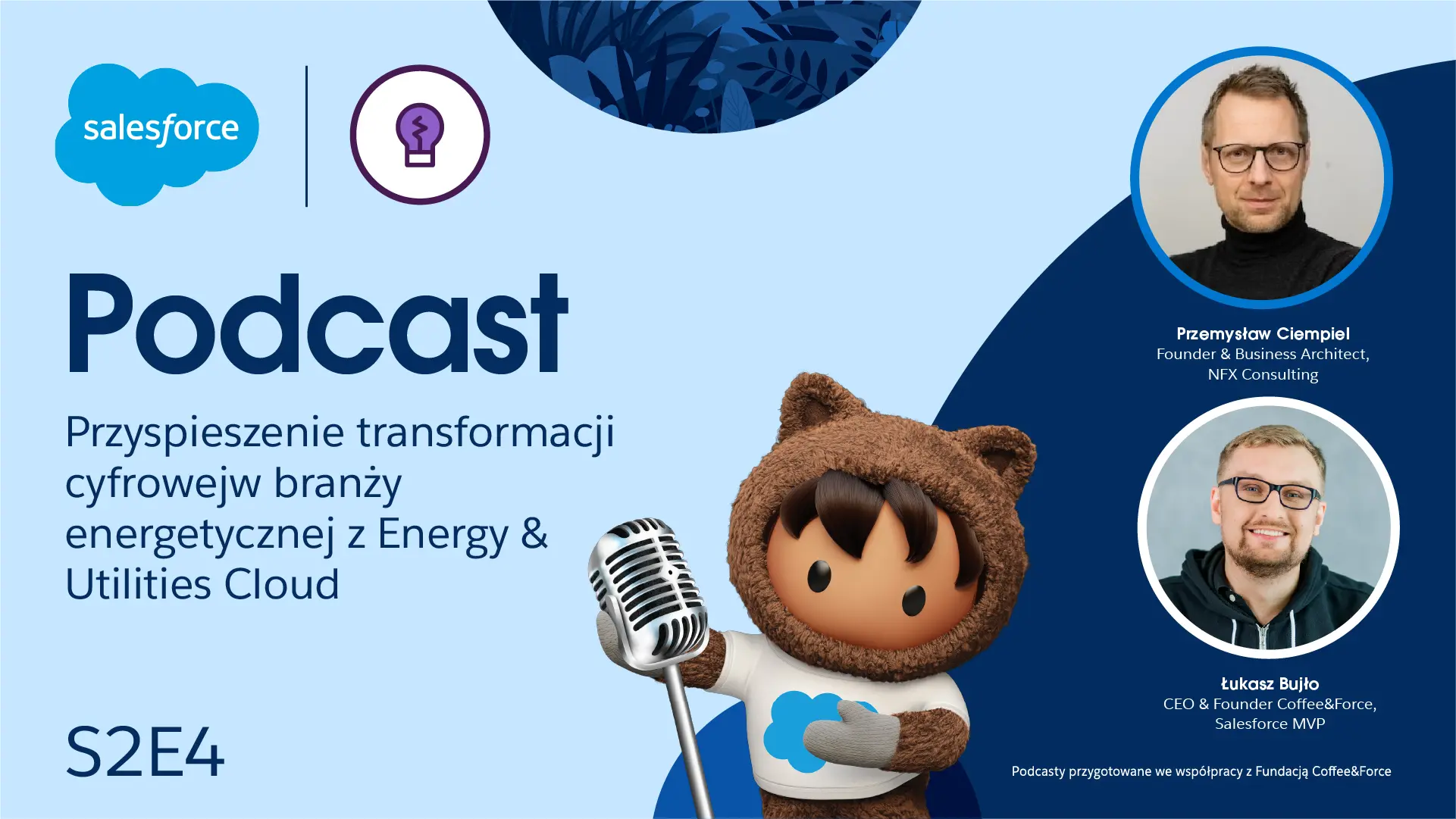 salesforce

Podcast

Przyspieszenie transformacji cyfrowejw branży energetycznej z Energy & Utilities Cloud

S2E4

Przemysław Ciempiel
Founder & Business Architect, NFX Consulting

Łukasz Bujło
CEO & Founder Coffee&Force, Salesforce MVP

Podcasty przygotowane we współpracy z Fundacją Coffee&Force